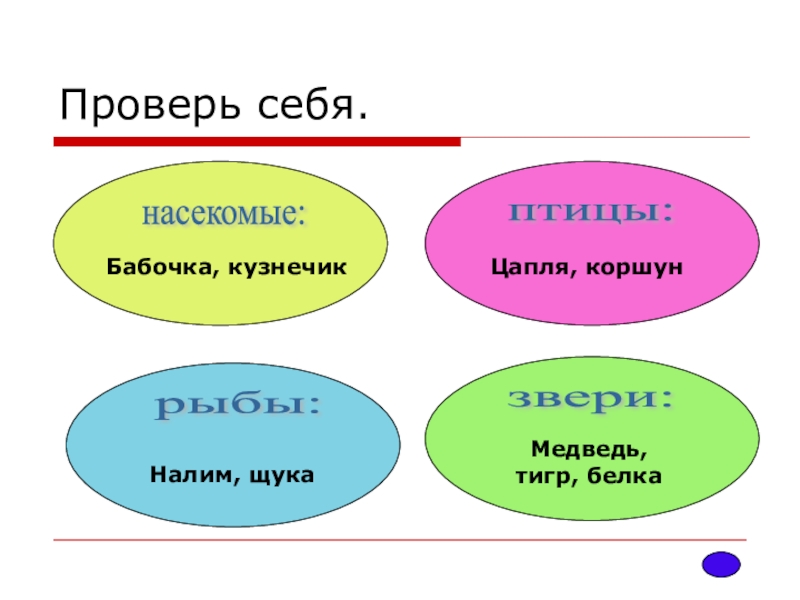 Проверь себя.

насекомые:

Бабочка, кузнечик

птицы:

Цапля, коршун

рыбы:

Налим, щука

звери:

Медведь, тигр, белка